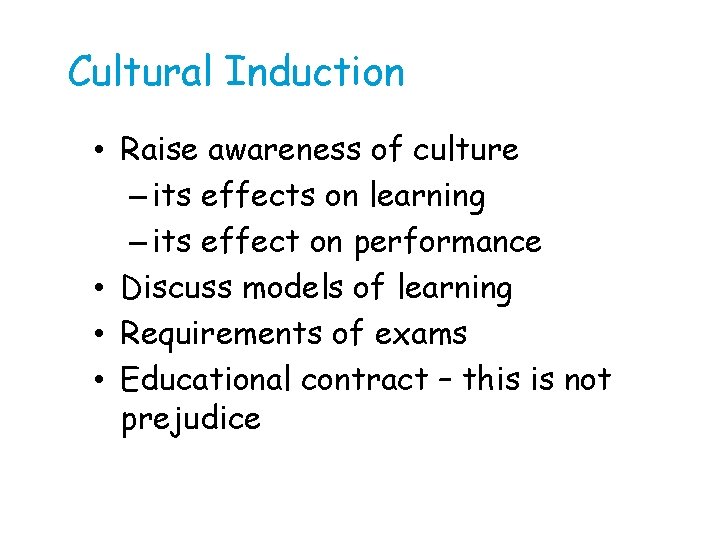 Cultural Induction

• Raise awareness of culture
– its effects on learning
– its effect on performance
• Discuss models of learning
• Requirements of exams
• Educational contract – this is not prejudice